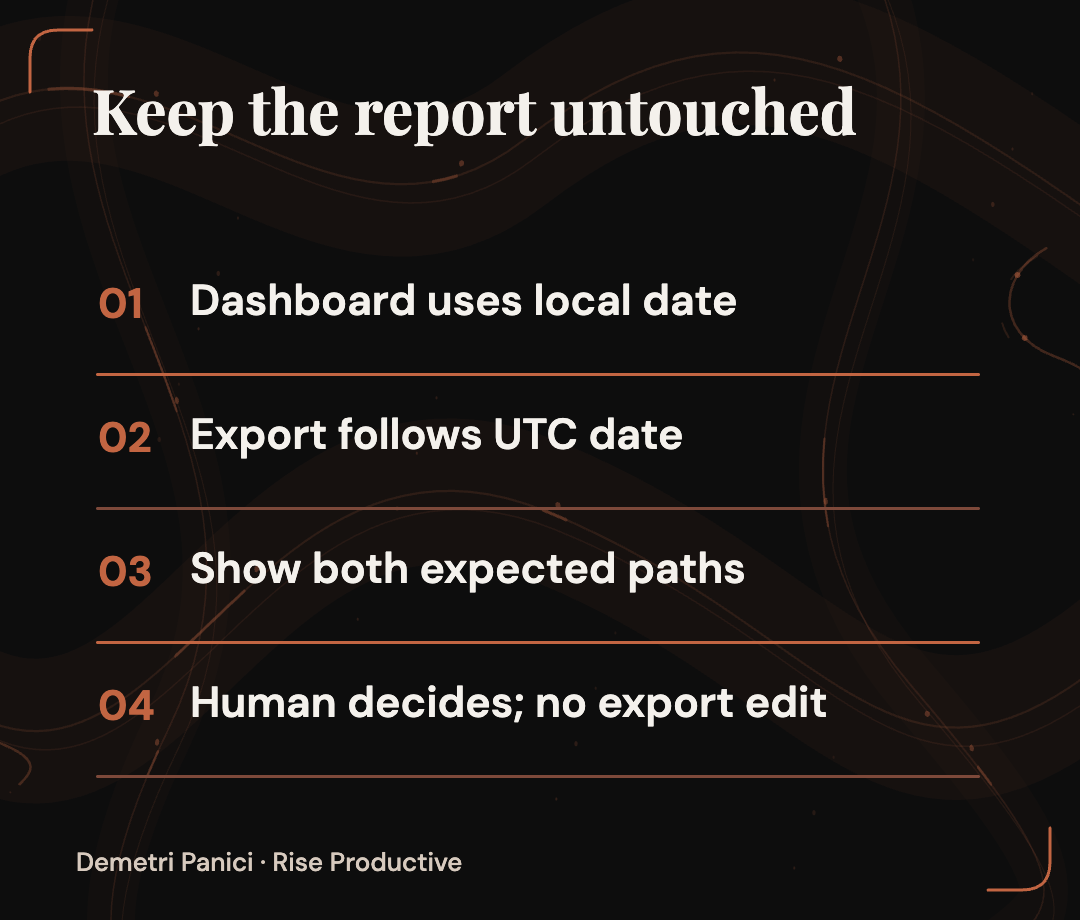 Keep the report untouched

01 Dashboard uses local date

02 Export follows UTC date

03 Show both expected paths

04 Human decides; no export edit

Demetri Panici · Rise Productive